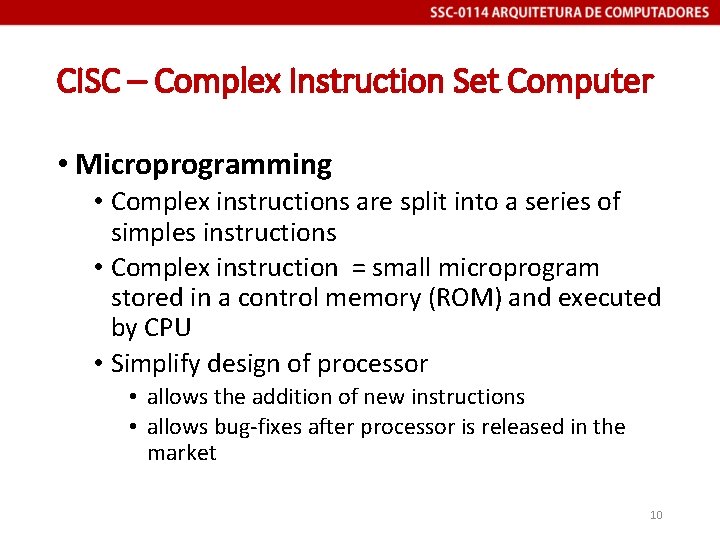 SSC-0114 ARQUITETURA DE COMPUTADORES

CISC – Complex Instruction Set Computer

• Microprogramming
  • Complex instructions are split into a series of simples instructions
  • Complex instruction = small microprogram stored in a control memory (ROM) and executed by CPU
  • Simplify design of processor
    • allows the addition of new instructions
    • allows bug-fixes after processor is released in the market

10